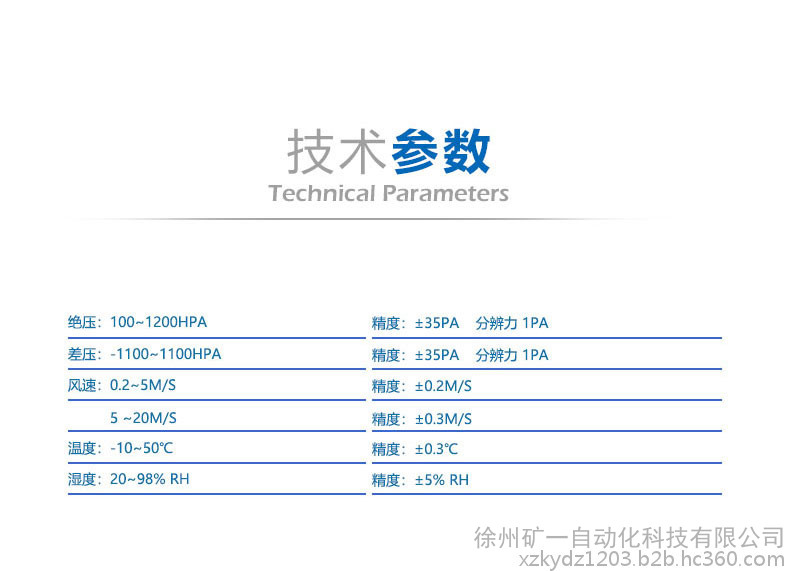 技术参数
Technical Parameters

| | |
|---|---|
| 绝压：100~1200HPA | 精度：±35PA 分辨力 1PA |
| 差压：-1100~1100HPA | 精度：±35PA 分辨力 1PA |
| 风速：0.2~5M/S | 精度：±0.2M/S |
| 5 ~20M/S | 精度：±0.3M/S |
| 温度：-10~50℃ | 精度：±0.3℃ |
| 湿度：20~98% RH | 精度：±5% RH |

徐州矿一自动化科技有限公司
xzkydz1203.b2b.hc360.com